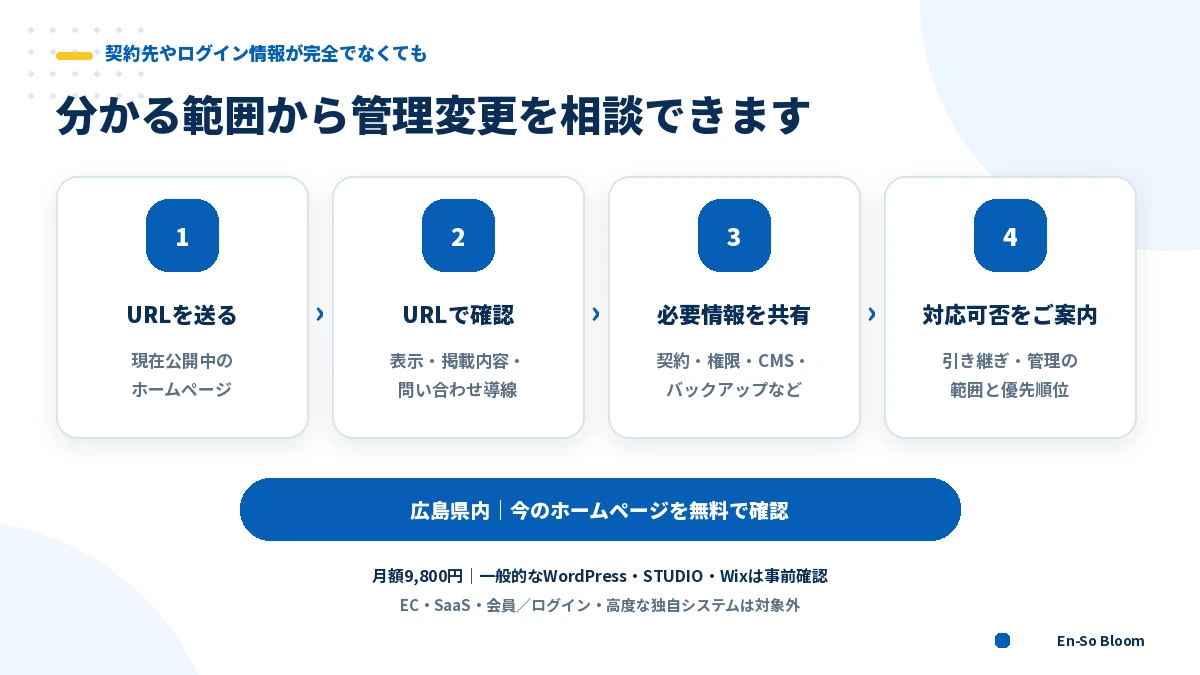 契約先やログイン情報が完全でなくても

分かる範囲から管理変更を相談できます

1

URLを送る

現在公開中の
ホームページ

›

2

URLで確認

表示・掲載内容・
問い合わせ導線

›

3

必要情報を共有

契約・権限・CMS・
バックアップなど

›

4

対応可否をご案内

引き継ぎ・管理の
範囲と優先順位

広島県内｜今のホームページを無料で確認

月額9,800円｜一般的なWordPress・STUDIO・Wixは事前確認

EC・SaaS・会員／ログイン・高度な独自システムは対象外

En-So Bloom